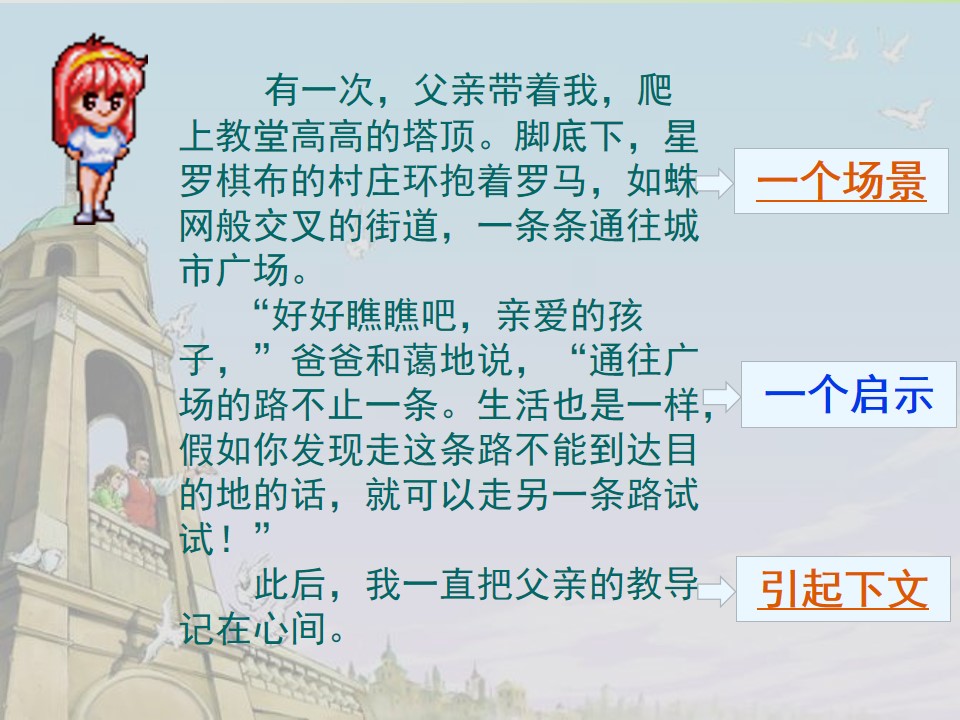 有一次，父亲带着我，爬上教堂高高的塔顶。脚底下，星罗棋布的村庄环抱着罗马，如蛛网般交叉的街道，一条条通往城市广场。

“好好瞧瞧吧，亲爱的孩子，”爸爸和蔼地说，“通往广场的路不止一条。生活也是一样，假如你发现走这条路不能到达目的地的话，就可以走另一条路试试！”

此后，我一直把父亲的教导记在心间。

一个场景

一个启示

引起下文